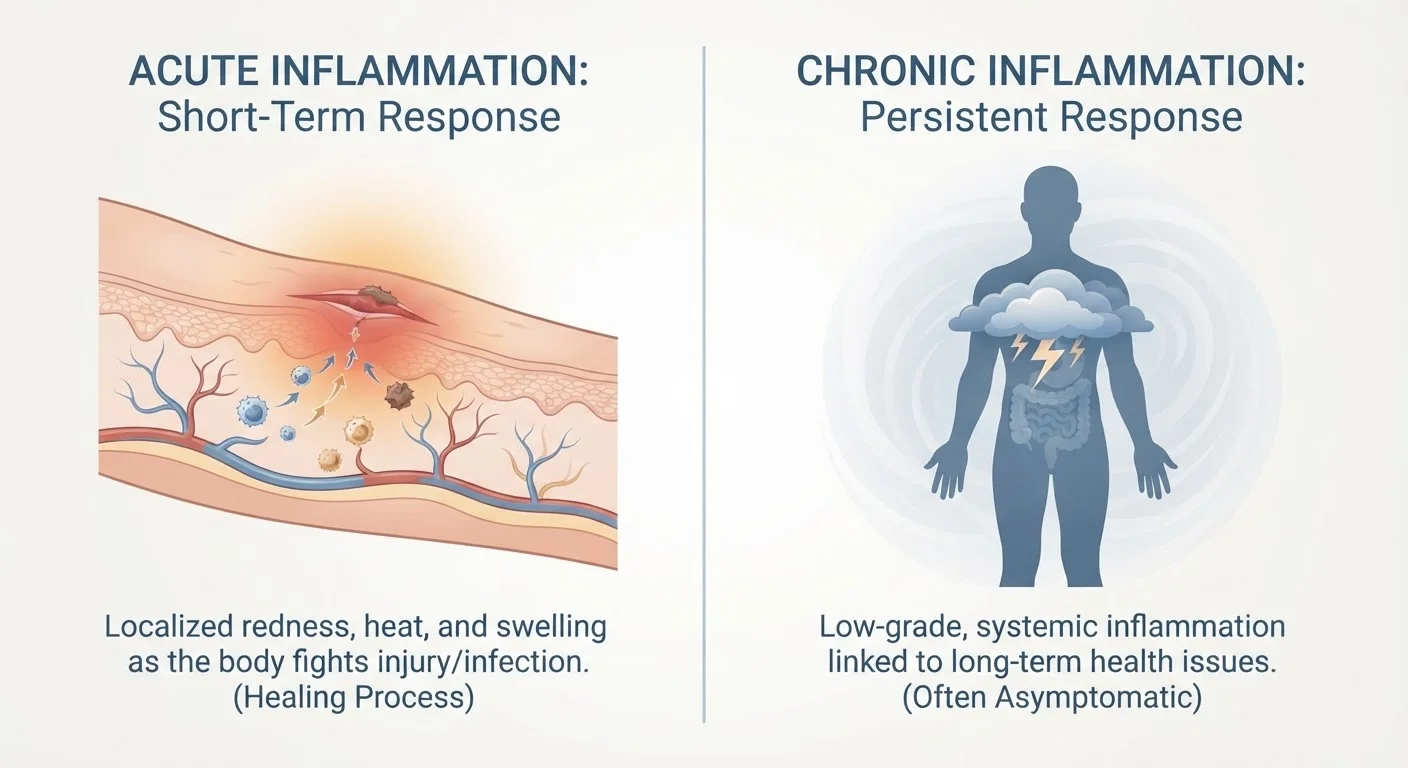 ACUTE INFLAMMATION:
Short-Term Response

Localized redness, heat, and swelling as the body fights injury/infection. (Healing Process)

CHRONIC INFLAMMATION:
Persistent Response

Low-grade, systemic inflammation linked to long-term health issues. (Often Asymptomatic)